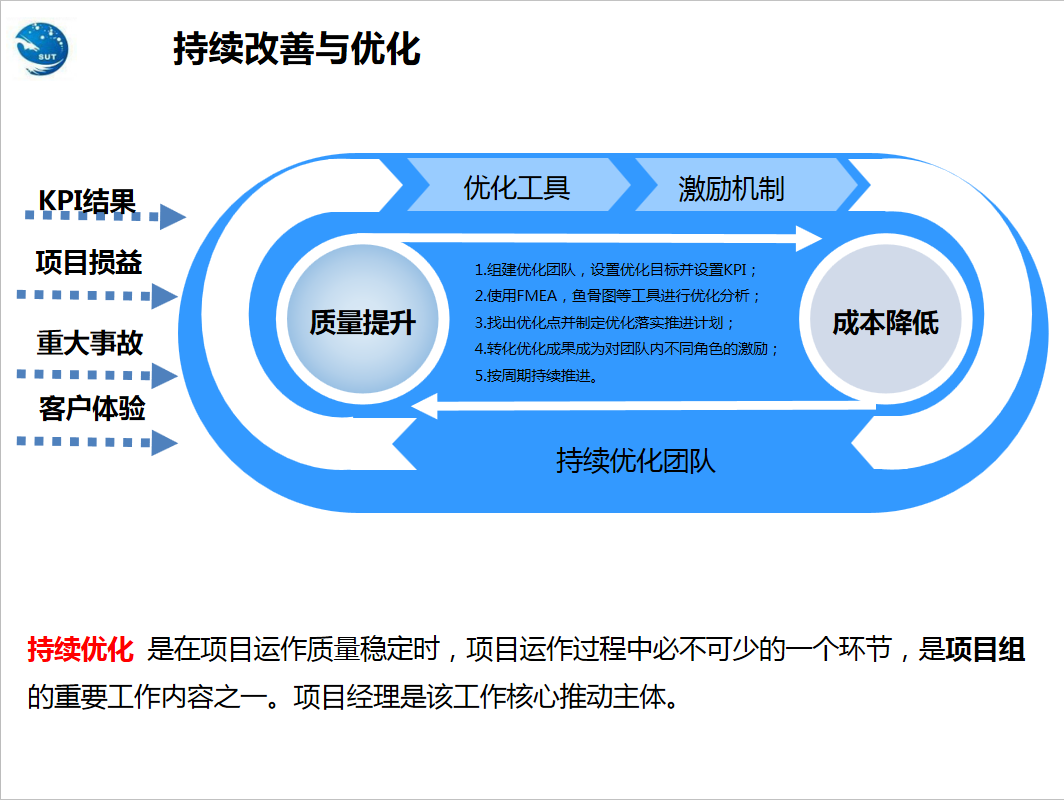 SUT

持续改善与优化

KPI结果

项目损益

重大事故

客户体验

优化工具

激励机制

质量提升

1.组建优化团队，设置优化目标并设置KPI；
2.使用FMEA，鱼骨图等工具进行优化分析；
3.找出优化点并制定优化落实推进计划；
4.转化优化成果成为对团队内不同角色的激励；
5.按周期持续推进。

成本降低

持续优化团队

持续优化 是在项目运作质量稳定时，项目运作过程中必不可少的一个环节，是项目组的重要工作内容之一。项目经理是该工作核心推动主体。